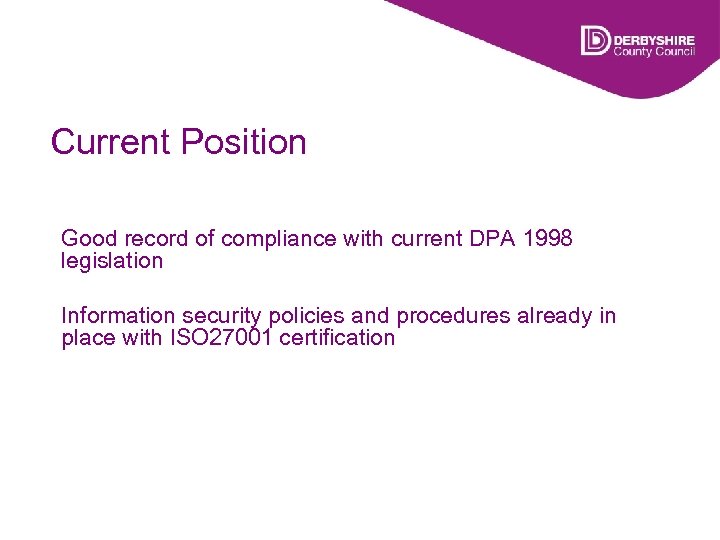 DERBYSHIRE
County Council

Current Position

Good record of compliance with current DPA 1998 legislation

Information security policies and procedures already in place with ISO27001 certification